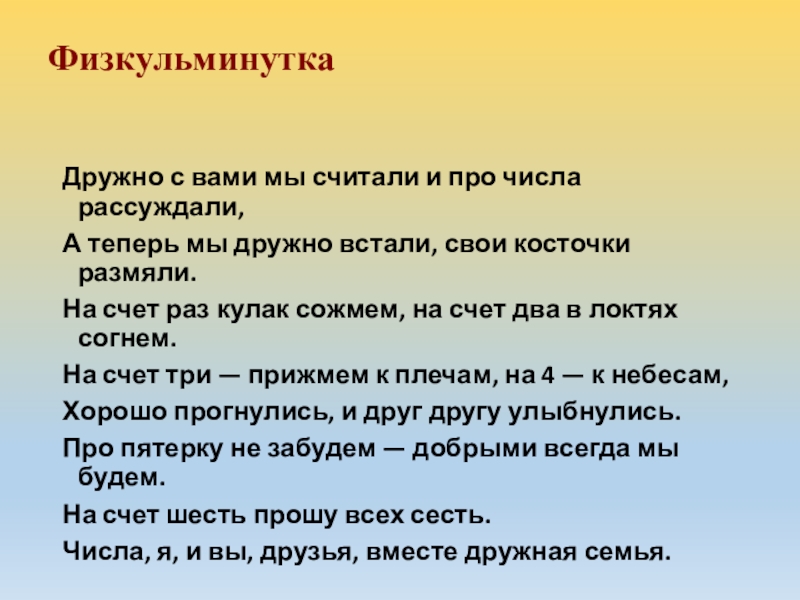 Физкульминутка

Дружно с вами мы считали и про числа рассуждали,

А теперь мы дружно встали, свои косточки размяли.

На счет раз кулак сожмем, на счет два в локтях согнем.

На счет три — прижмем к плечам, на 4 — к небесам,

Хорошо прогнулись, и друг другу улыбнулись.

Про пятерку не забудем — добрыми всегда мы будем.

На счет шесть прошу всех сесть.

Числа, я, и вы, друзья, вместе дружная семья.